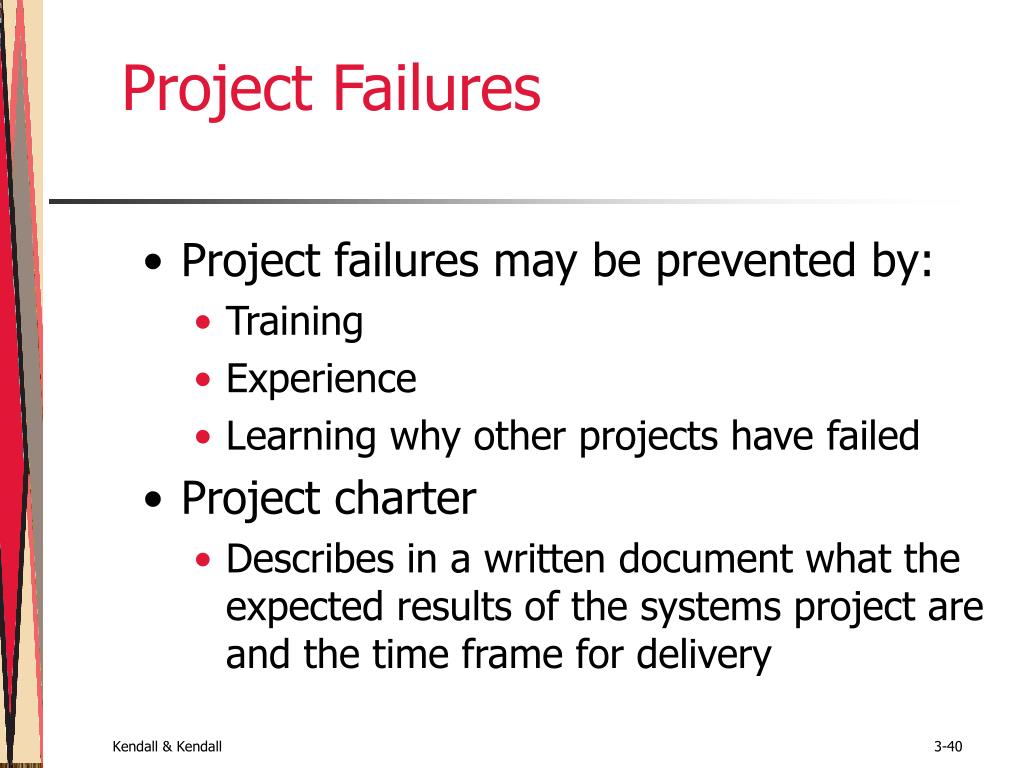 Project Failures

• Project failures may be prevented by:
  • Training
  • Experience
  • Learning why other projects have failed
• Project charter
  • Describes in a written document what the expected results of the systems project are and the time frame for delivery

Kendall & Kendall

3-40